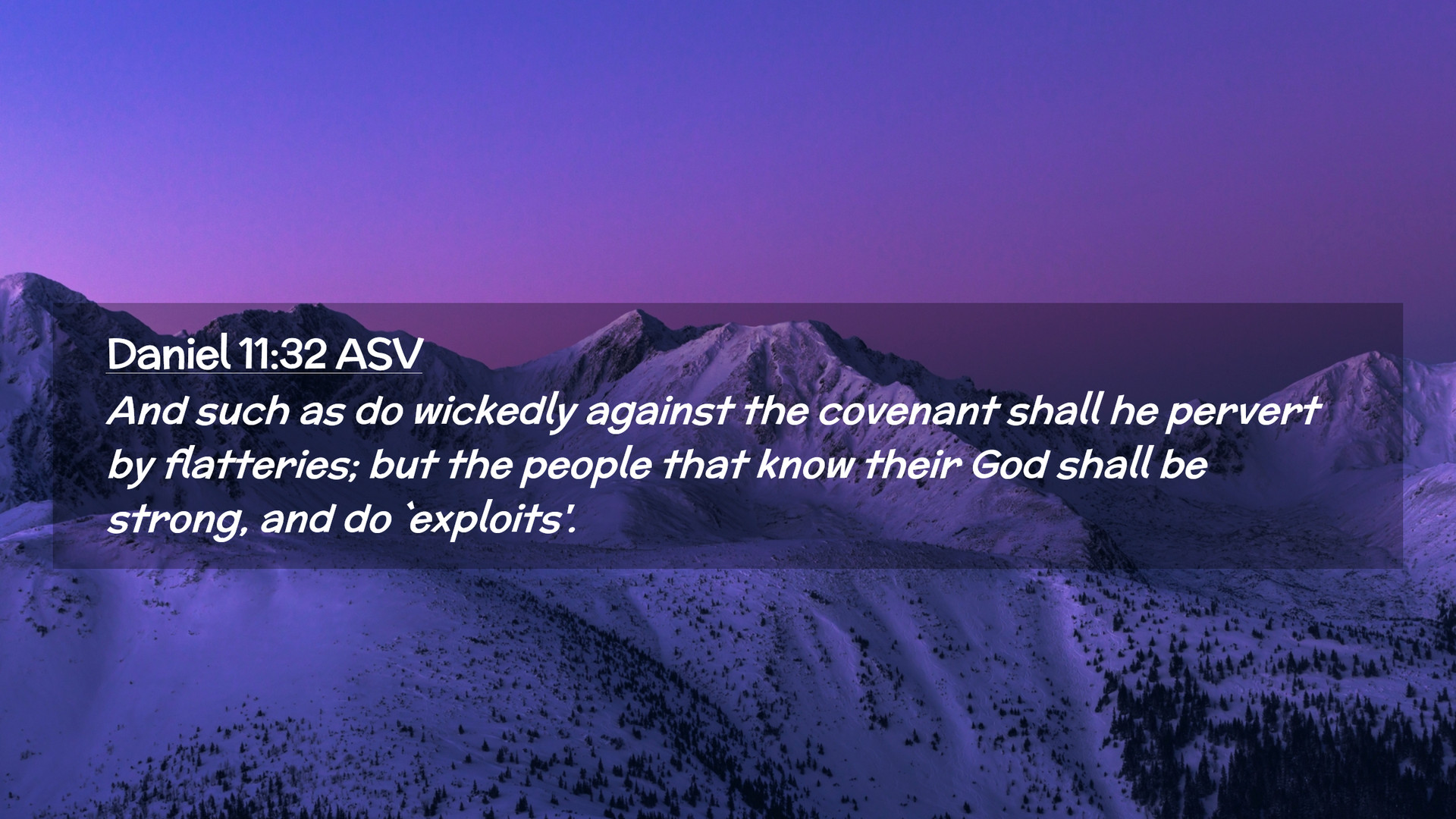 Daniel 11:32 ASV

And such as do wickedly against the covenant shall he pervert by flatteries; but the people that know their God shall be strong, and do `exploits'.